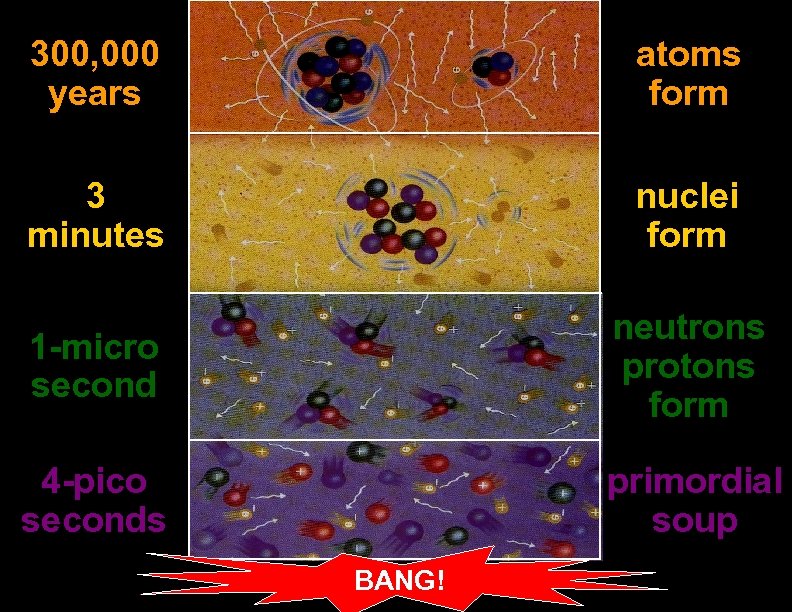 300,000 years

atoms form

3 minutes

nuclei form

1-micro second

neutrons protons form

4-pico seconds

primordial soup

BANG!